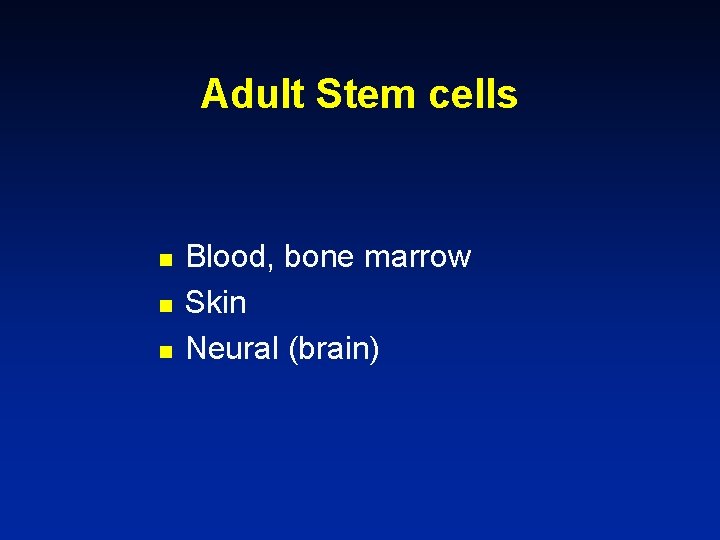 Adult Stem cells

- Blood, bone marrow
- Skin
- Neural (brain)